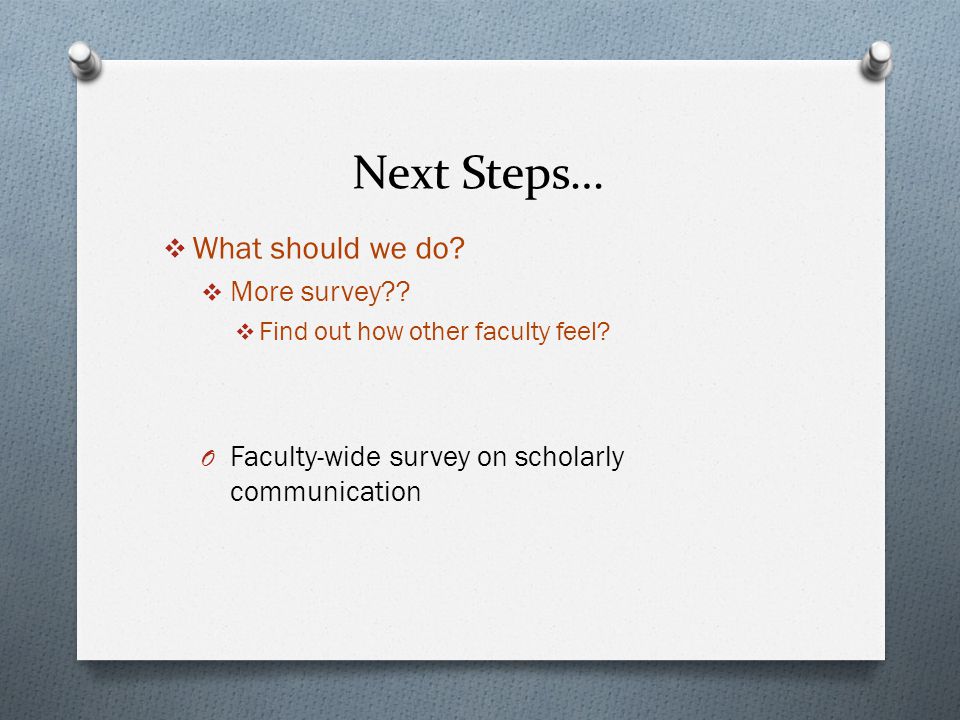 Next Steps…

❖ What should we do?

❖ More survey??

❖ Find out how other faculty feel?

O Faculty-wide survey on scholarly communication